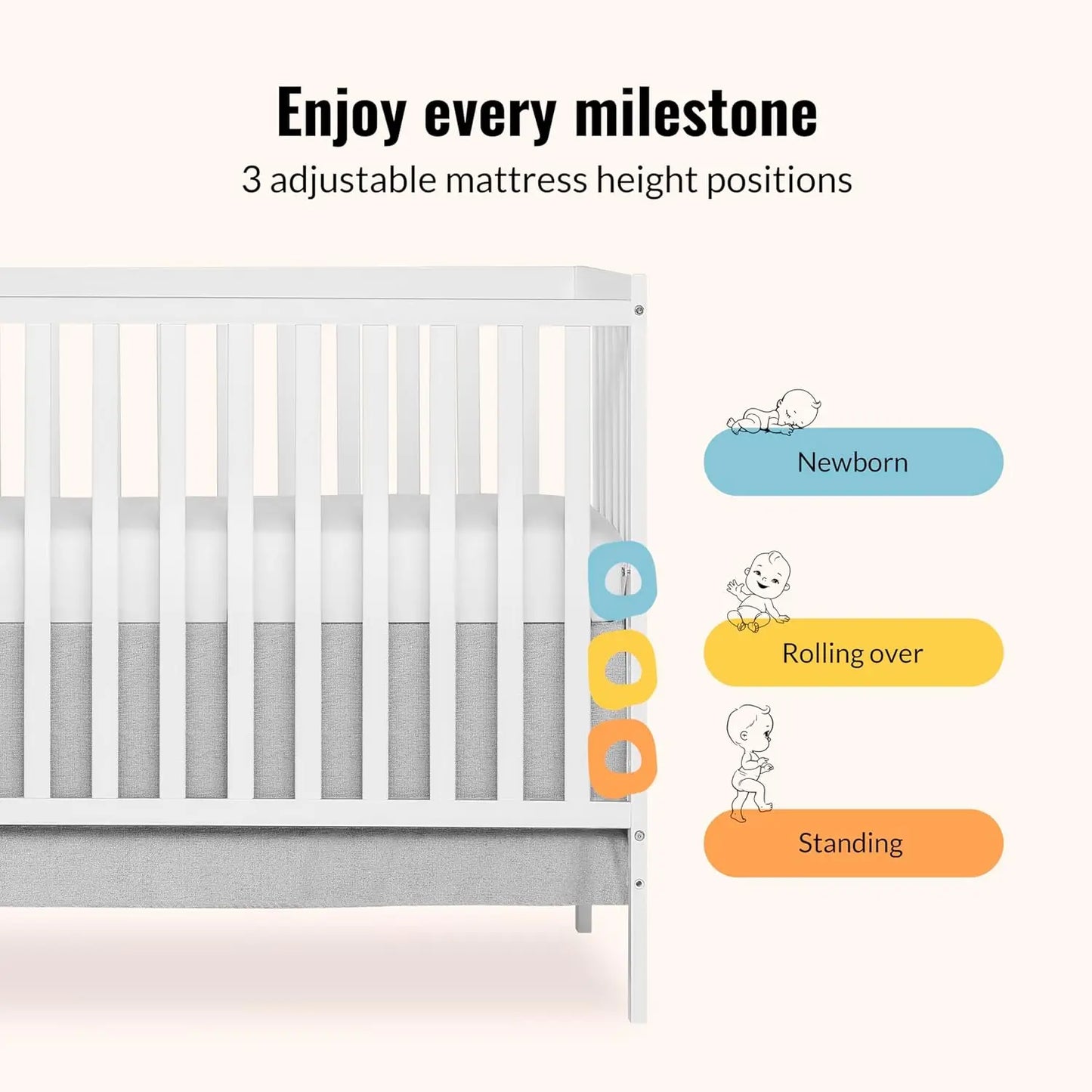 Enjoy every milestone
3 adjustable mattress height positions

Newborn

Rolling over

Standing